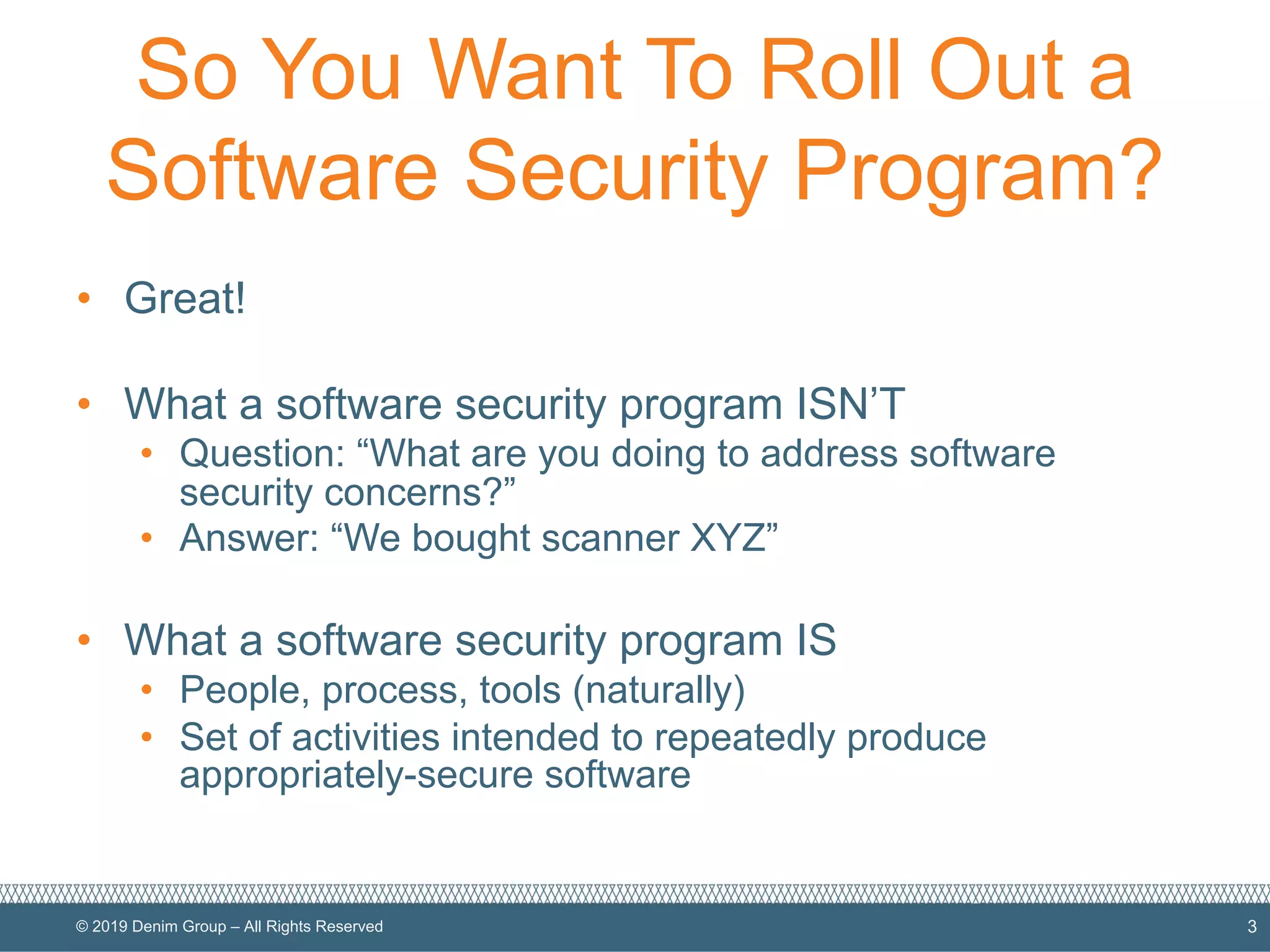 So You Want To Roll Out a Software Security Program?

• Great!

• What a software security program ISN’T
  • Question: “What are you doing to address software security concerns?”
  • Answer: “We bought scanner XYZ”

• What a software security program IS
  • People, process, tools (naturally)
  • Set of activities intended to repeatedly produce appropriately-secure software

© 2019 Denim Group – All Rights Reserved

3